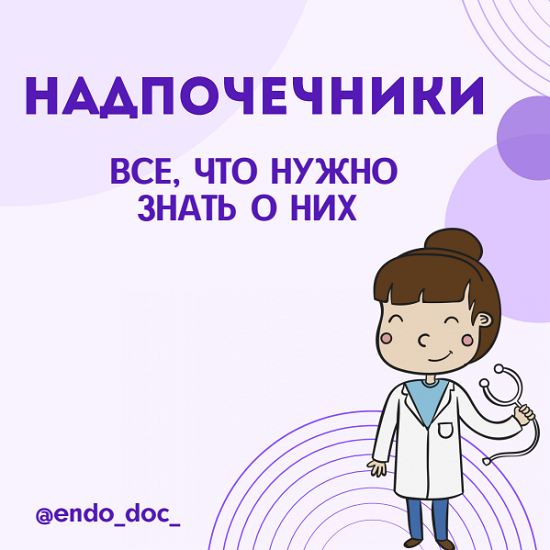 НАДПОЧЕЧНИКИ

ВСЕ, ЧТО НУЖНО ЗНАТЬ О НИХ

@endo_doc_